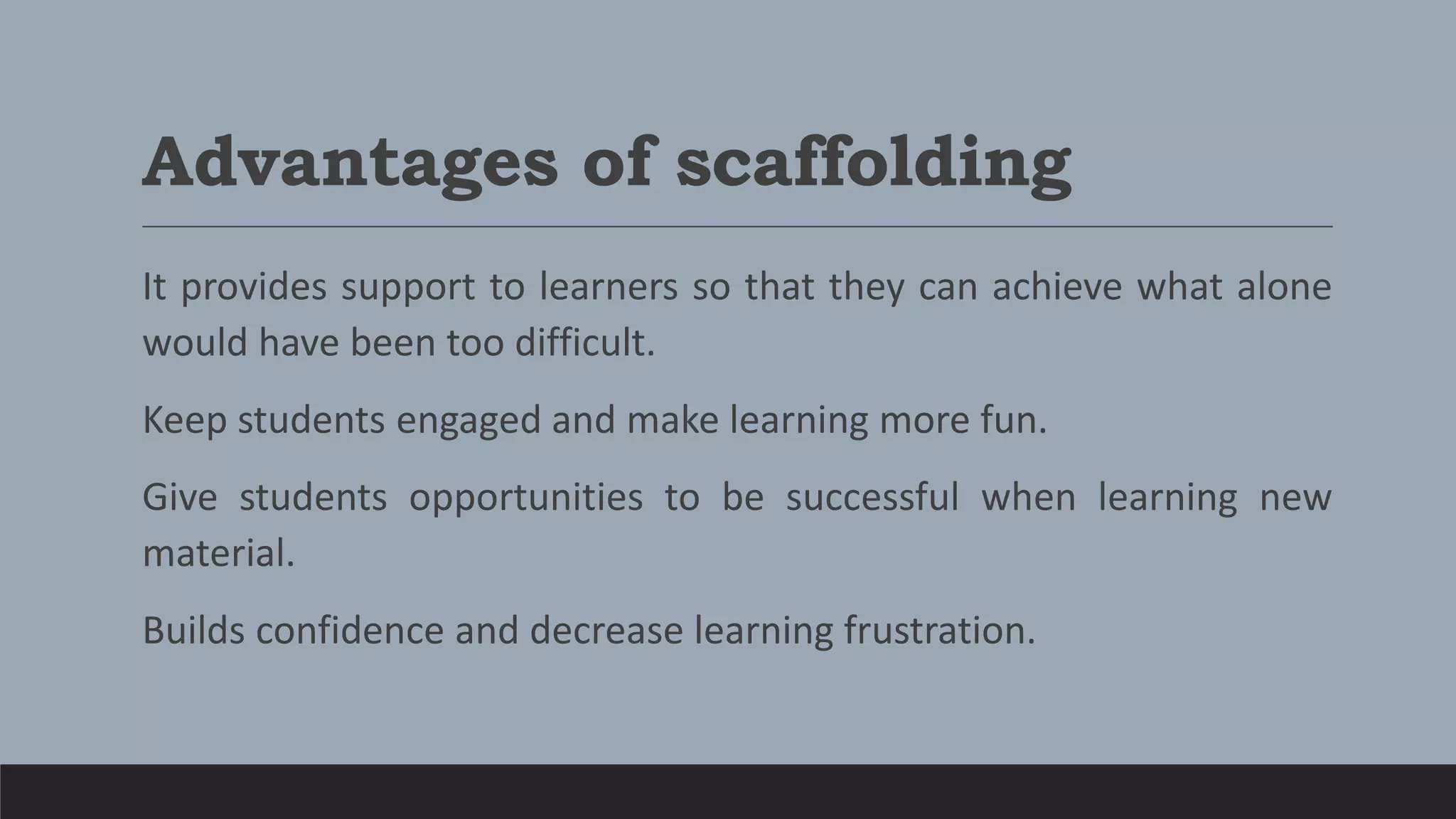 Advantages of scaffolding

It provides support to learners so that they can achieve what alone would have been too difficult.

Keep students engaged and make learning more fun.

Give students opportunities to be successful when learning new material.

Builds confidence and decrease learning frustration.